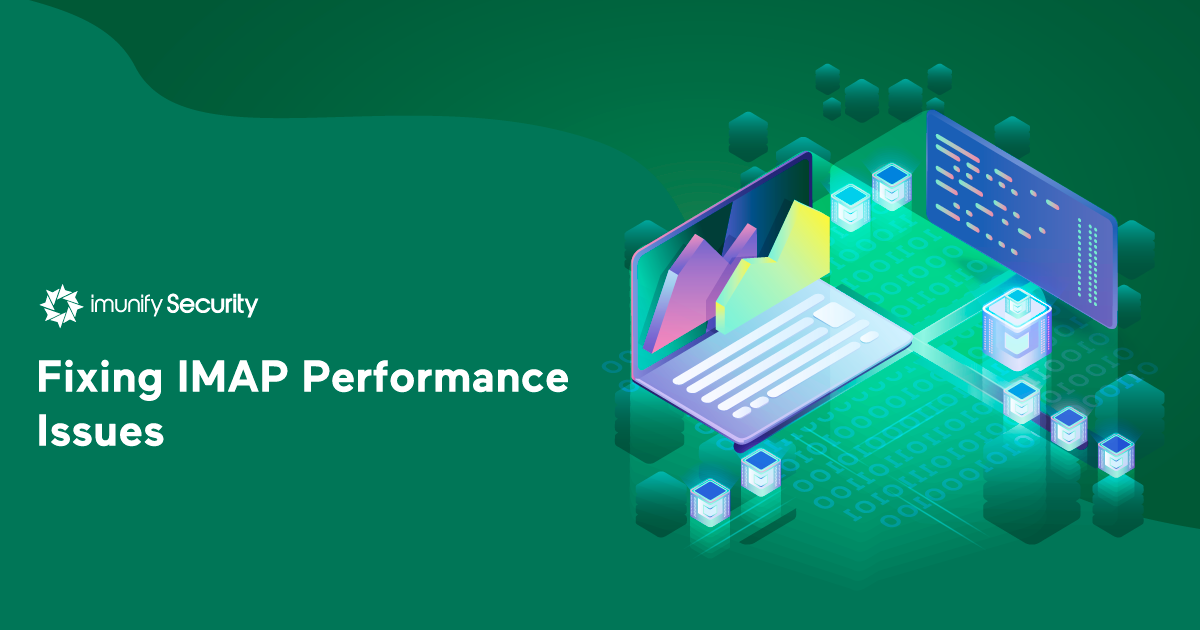 imunify Security

Fixing IMAP Performance Issues